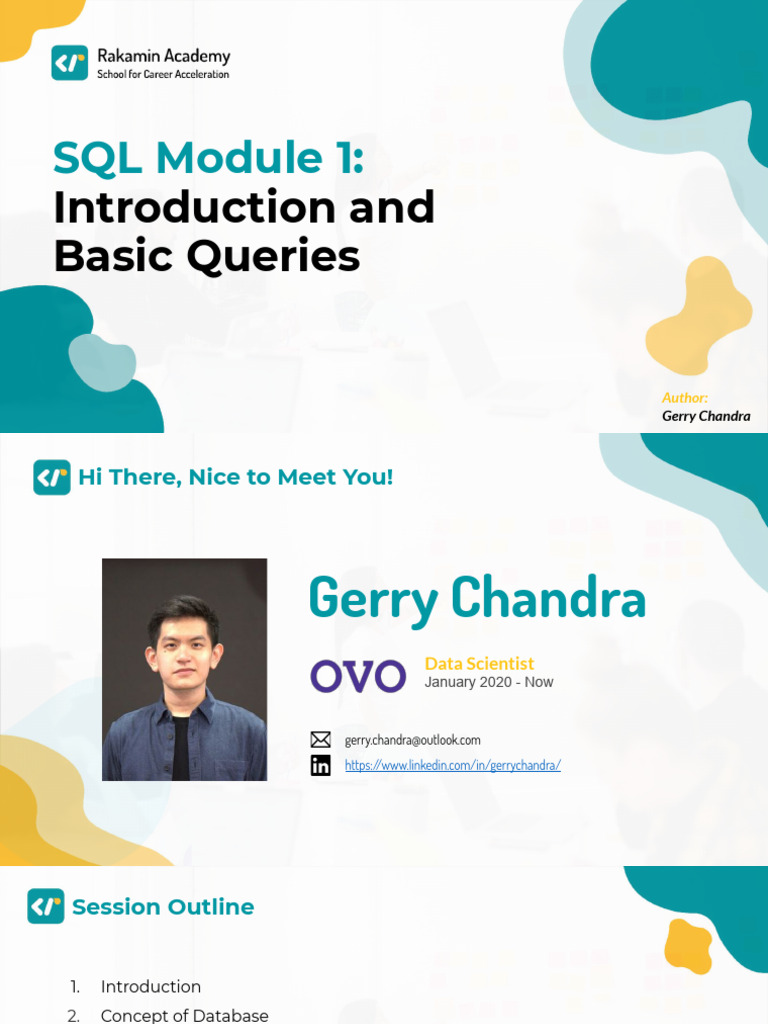 Rakamin Academy
School for Career Acceleration

SQL Module 1:
Introduction and Basic Queries

Author:
Gerry Chandra

Hi There, Nice to Meet You!

Gerry Chandra

OVO

Data Scientist
January 2020 - Now

gerry.chandra@outlook.com
https://www.linkedin.com/in/gerrychandra/

Session Outline

1. Introduction
2. Concept of Database